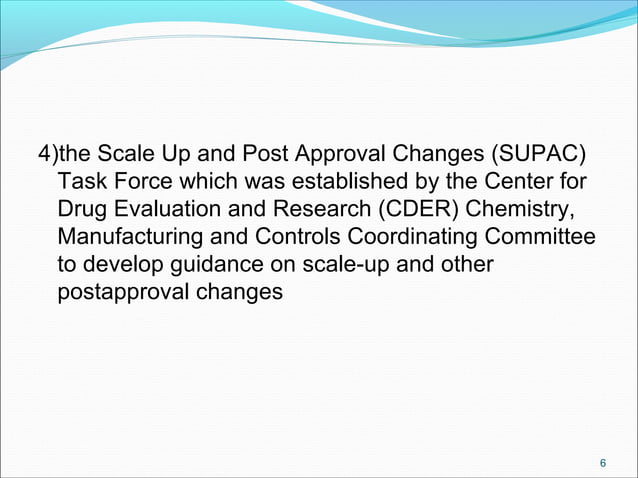 4)the Scale Up and Post Approval Changes (SUPAC) Task Force which was established by the Center for Drug Evaluation and Research (CDER) Chemistry, Manufacturing and Controls Coordinating Committee to develop guidance on scale-up and other postapproval changes

6